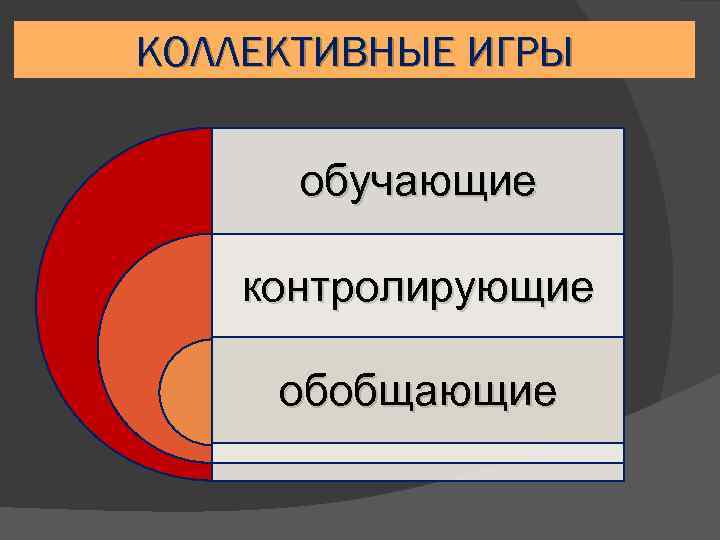 КОЛЛЕКТИВНЫЕ ИГРЫ

обучающие

контролирующие

обобщающие